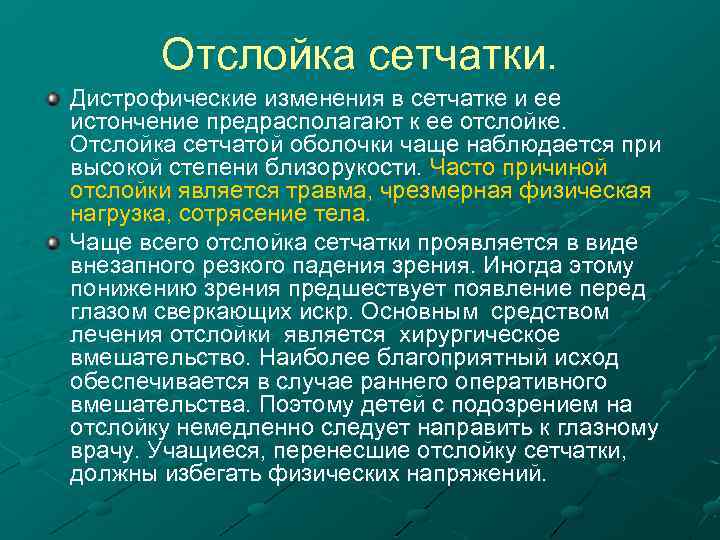 Отслойка сетчатки.

Дистрофические изменения в сетчатке и ее истончение предрасполагают к ее отслойке. Отслойка сетчатой оболочки чаще наблюдается при высокой степени близорукости. Часто причиной отслойки является травма, чрезмерная физическая нагрузка, сотрясение тела.

Чаще всего отслойка сетчатки проявляется в виде внезапного резкого падения зрения. Иногда этому понижению зрения предшествует появление перед глазом сверкающих искр. Основным средством лечения отслойки является хирургическое вмешательство. Наиболее благоприятный исход обеспечивается в случае раннего оперативного вмешательства. Поэтому детей с подозрением на отслойку немедленно следует направить к глазному врачу. Учащиеся, перенесшие отслойку сетчатки, должны избегать физических напряжений.